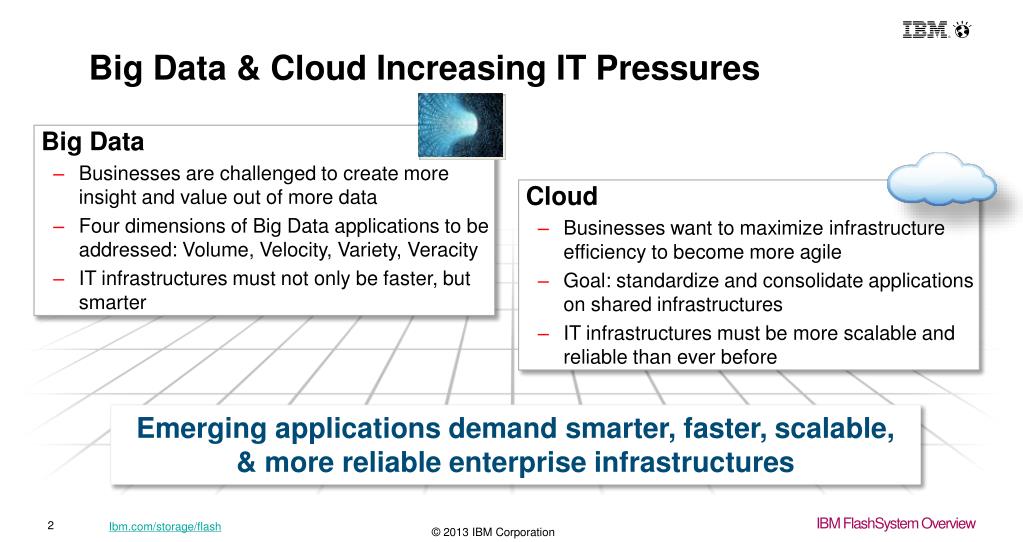 IBM

Big Data & Cloud Increasing IT Pressures

Big Data
– Businesses are challenged to create more insight and value out of more data
– Four dimensions of Big Data applications to be addressed: Volume, Velocity, Variety, Veracity
– IT infrastructures must not only be faster, but smarter

Cloud
– Businesses want to maximize infrastructure efficiency to become more agile
– Goal: standardize and consolidate applications on shared infrastructures
– IT infrastructures must be more scalable and reliable than ever before

Emerging applications demand smarter, faster, scalable, & more reliable enterprise infrastructures

2 Ibm.com/storage/flash © 2013 IBM Corporation IBM FlashSystem Overview